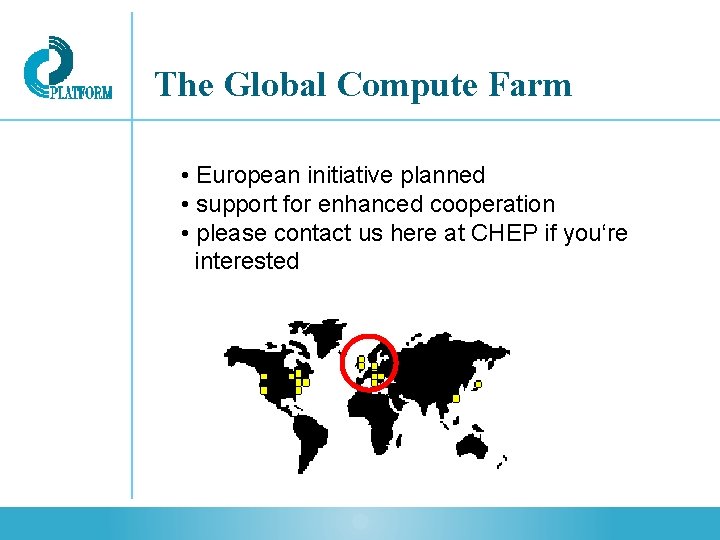 PLATFORM

The Global Compute Farm

• European initiative planned
• support for enhanced cooperation
• please contact us here at CHEP if you‘re interested